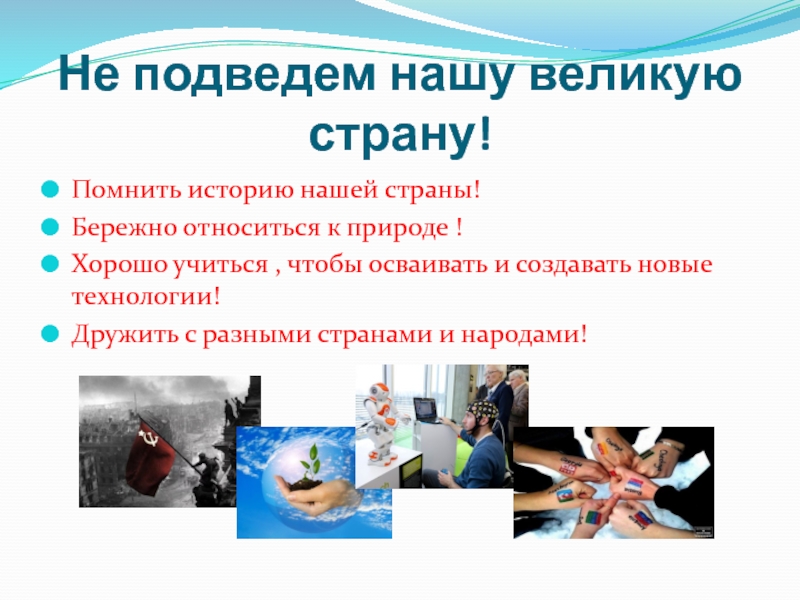 Не подведем нашу великую страну!

Помнить историю нашей страны!

Бережно относиться к природе !

Хорошо учиться , чтобы осваивать и создавать новые технологии!

Дружить с разными странами и народами!